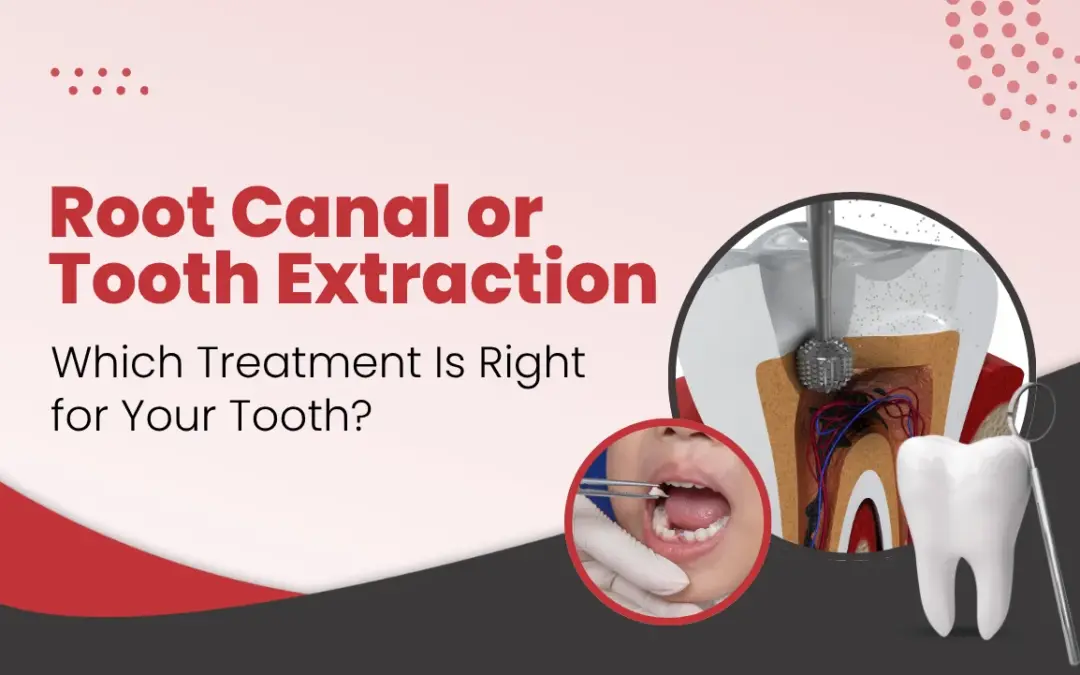 Root Canal or Tooth Extraction

Which Treatment Is Right for Your Tooth?